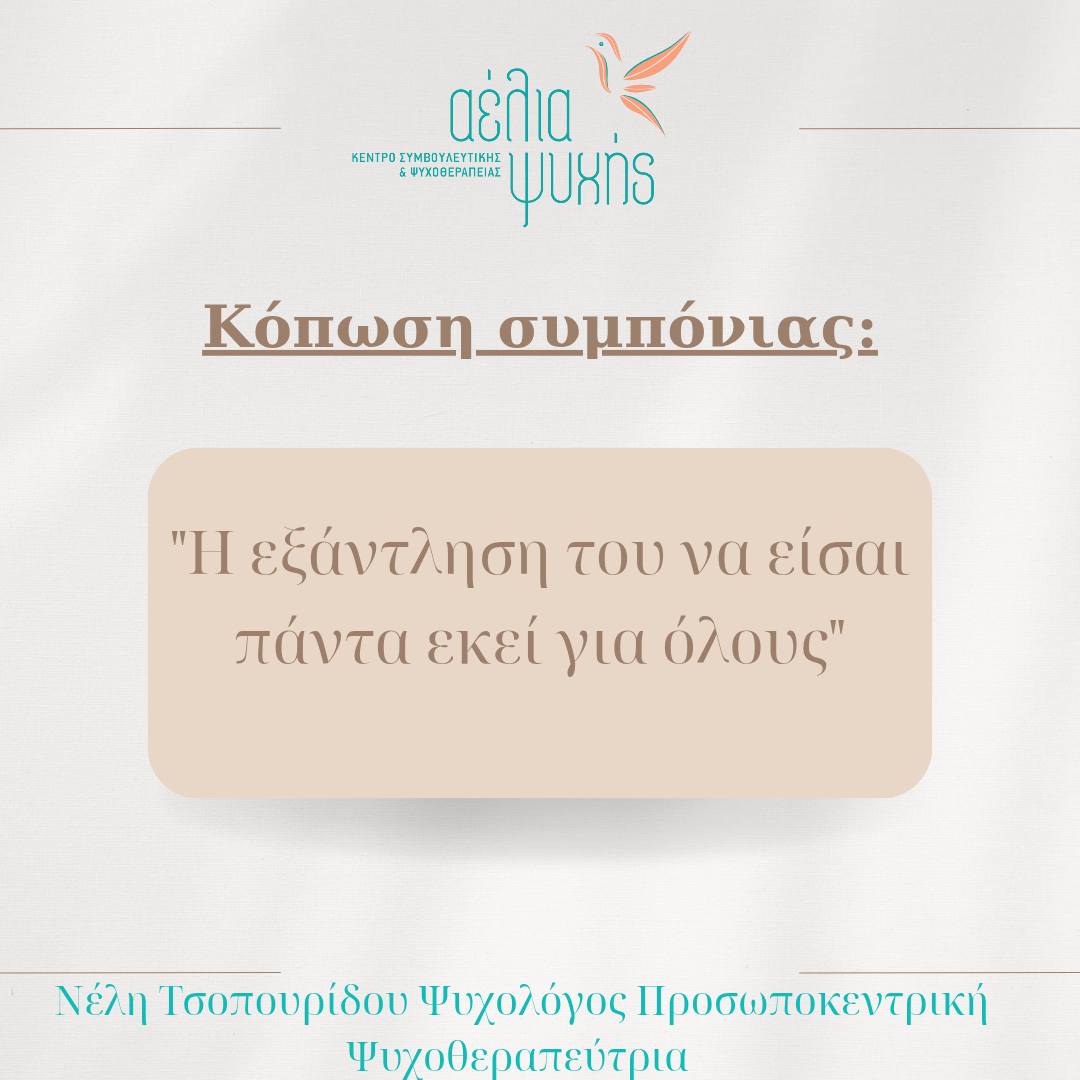 αέλια ψυχής
ΚΕΝΤΡΟ ΣΥΜΒΟΥΛΕΥΤΙΚΗΣ
& ΨΥΧΟΘΕΡΑΠΕΙΑΣ

Κόπωση συμπόνιας:

"Η εξάντληση του να είσαι πάντα εκεί για όλους"

Νέλη Τσοπουρίδου Ψυχολόγος Προσωποκεντρική Ψυχοθεραπεύτρια